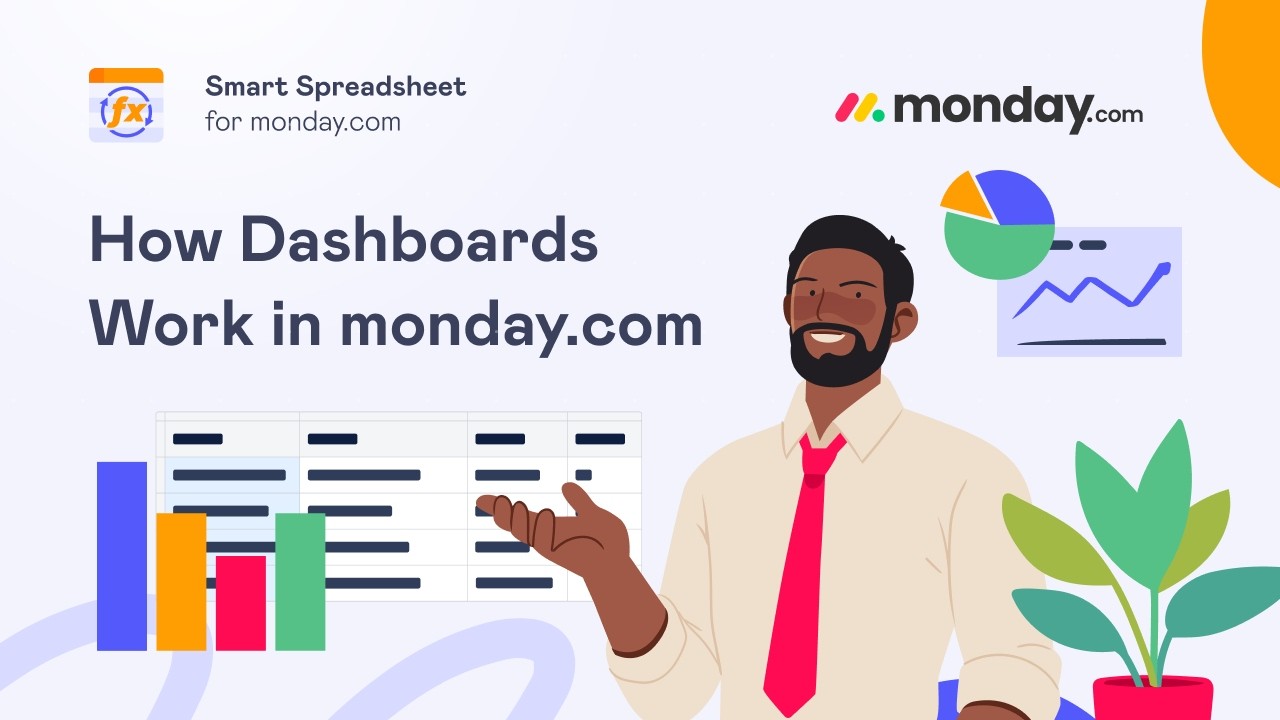 fx

Smart Spreadsheet
for monday.com

monday.com

How Dashboards Work in monday.com